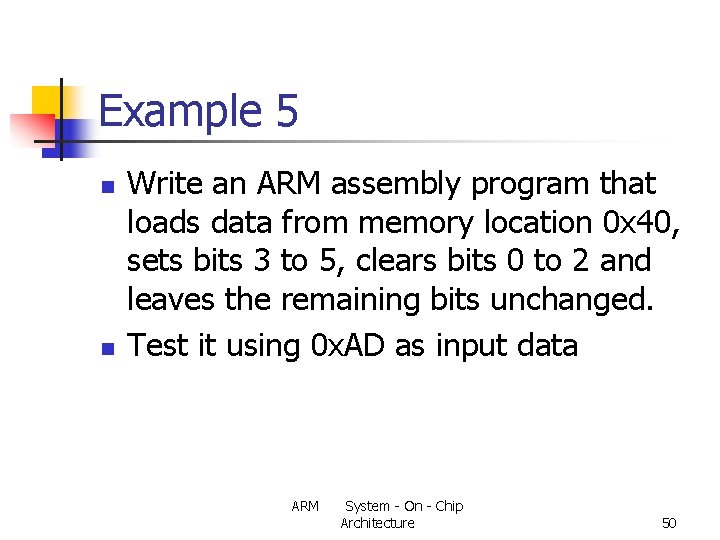 Example 5

- Write an ARM assembly program that loads data from memory location 0x40, sets bits 3 to 5, clears bits 0 to 2 and leaves the remaining bits unchanged.
- Test it using 0xAD as input data

ARM System - On - Chip Architecture

50